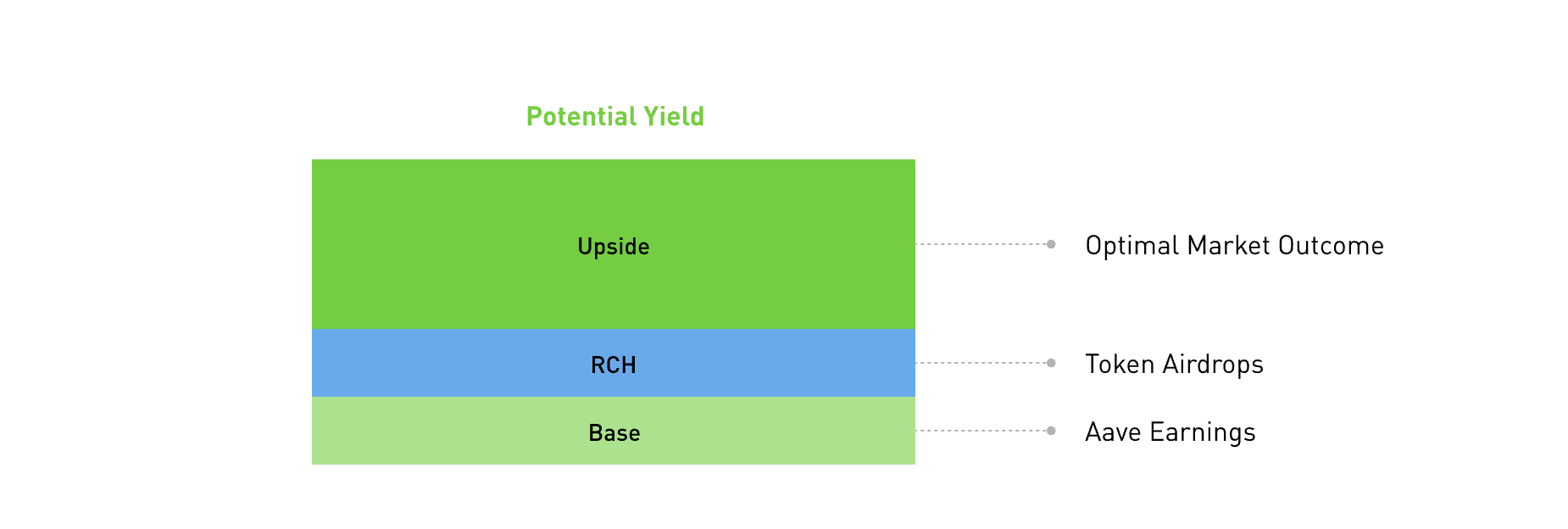 Potential Yield

Upside

Optimal Market Outcome

RCH

Token Airdrops

Base

Aave Earnings